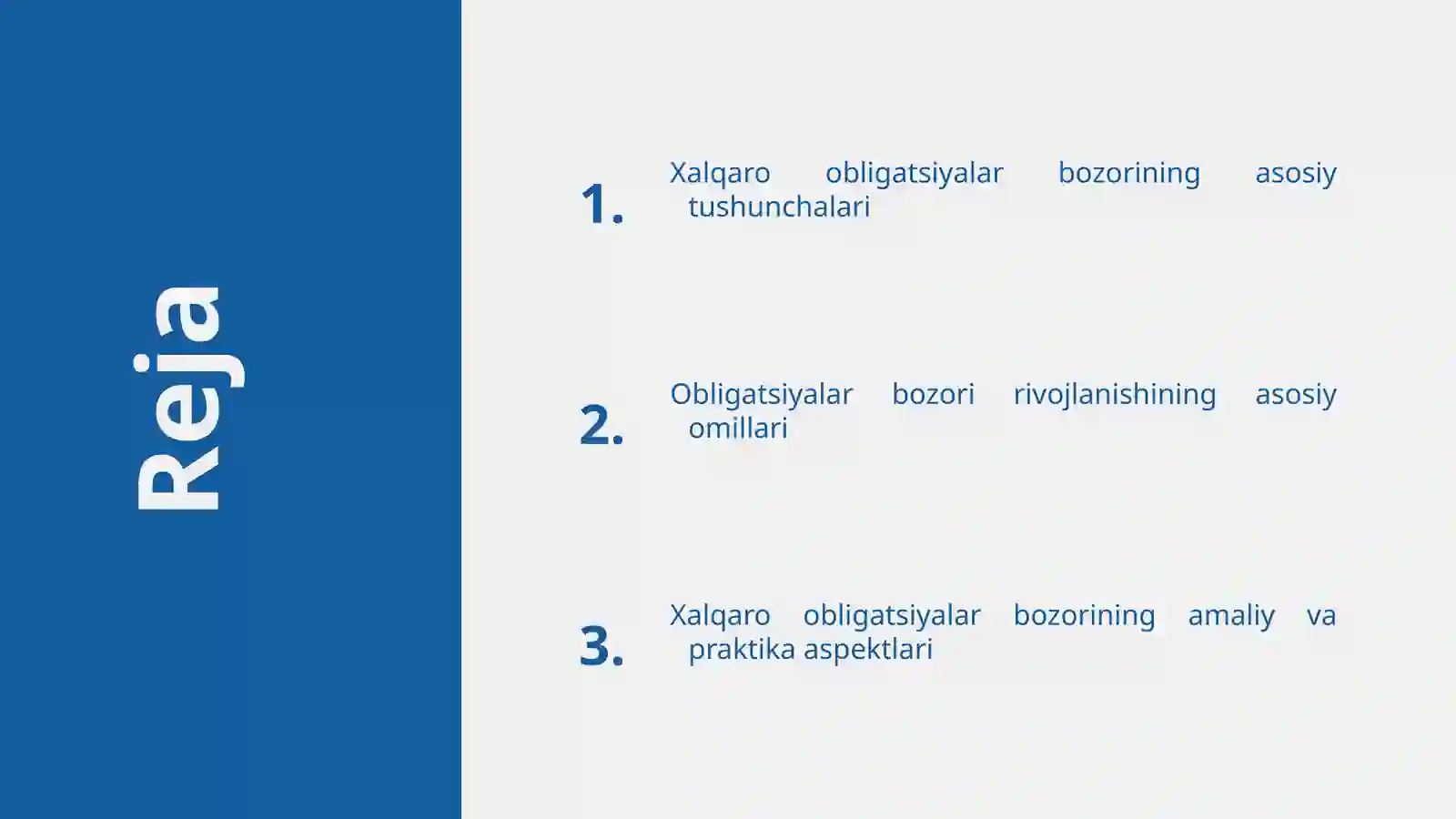 Reja

1. Xalqaro obligatsiyalar bozorining asosiy tushunchalari

2. Obligatsiyalar bozori rivojlanishining asosiy omillari

3. Xalqaro obligatsiyalar bozorining amaliy va praktika aspektlari